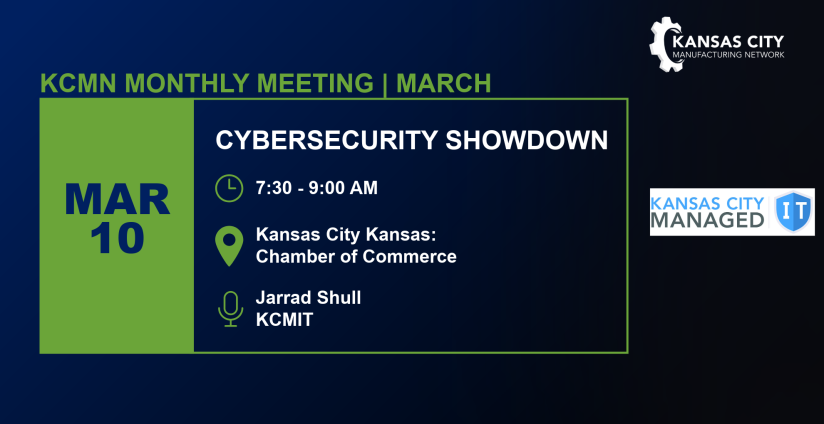 KANSAS CITY
MANUFACTURING NETWORK

KCMN MONTHLY MEETING | MARCH

MAR
10

CYBERSECURITY SHOWDOWN

7:30 - 9:00 AM

Kansas City Kansas:
Chamber of Commerce

Jarrad Shull
KCMIT

KANSAS CITY
MANAGED IT